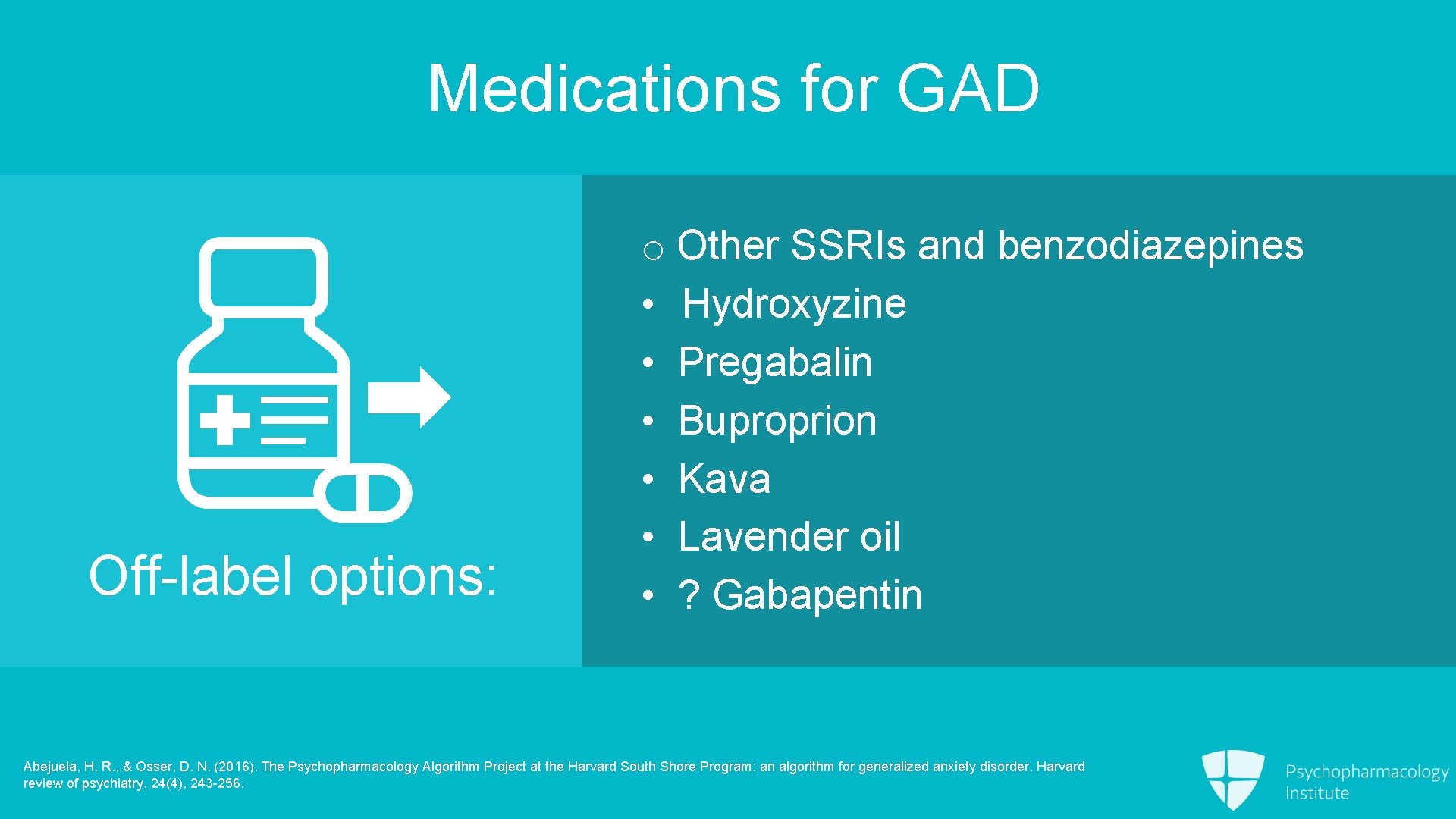 Medications for GAD

Off-label options:

o Other SSRIs and benzodiazepines
• Hydroxyzine
• Pregabalin
• Buproprion
• Kava
• Lavender oil
• ? Gabapentin

Abejuela, H. R., & Osser, D. N. (2016). The Psychopharmacology Algorithm Project at the Harvard South Shore Program: an algorithm for generalized anxiety disorder. Harvard review of psychiatry, 24(4), 243-256.

Psychopharmacology Institute